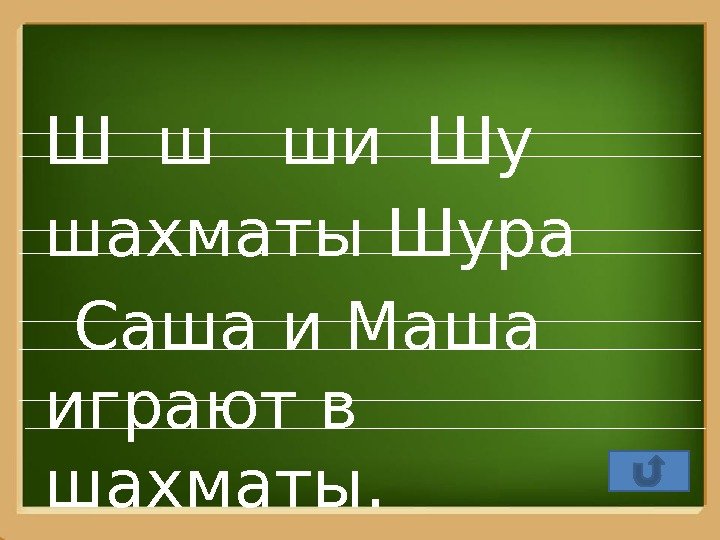 Ш ш ши Шу
шахматы Шура
Саша и Маша
играют в
шахматы.